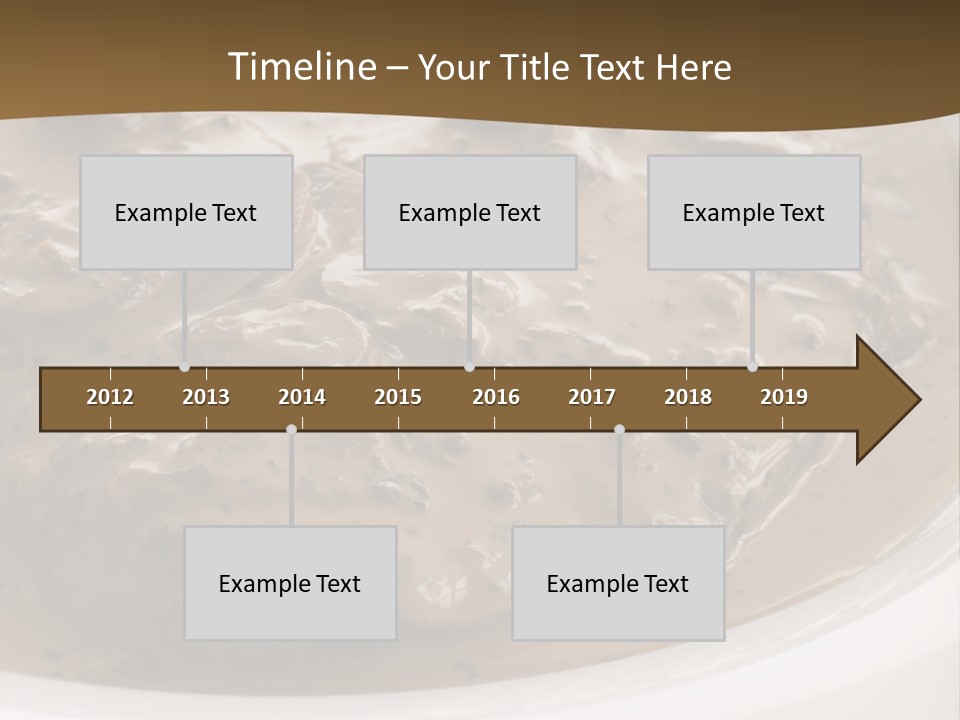 Timeline – Your Title Text Here

Example Text

Example Text

Example Text

2012 2013 2014 2015 2016 2017 2018 2019

Example Text

Example Text